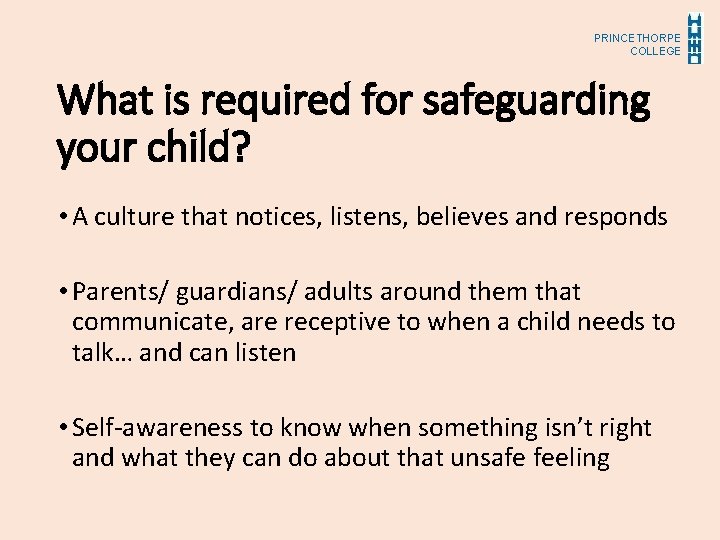 PRINCETHORPE COLLEGE

What is required for safeguarding your child?

• A culture that notices, listens, believes and responds

• Parents/ guardians/ adults around them that communicate, are receptive to when a child needs to talk… and can listen

• Self-awareness to know when something isn't right and what they can do about that unsafe feeling